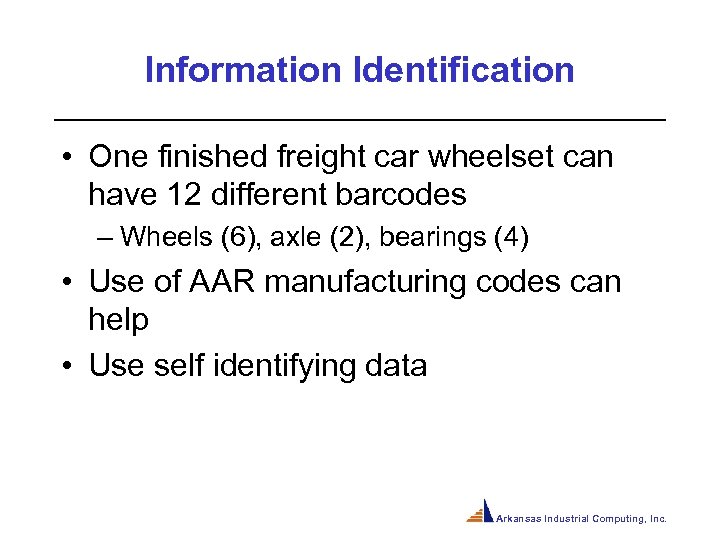 Information Identification

• One finished freight car wheelset can have 12 different barcodes

– Wheels (6), axle (2), bearings (4)

• Use of AAR manufacturing codes can help

• Use self identifying data

Arkansas Industrial Computing, Inc.